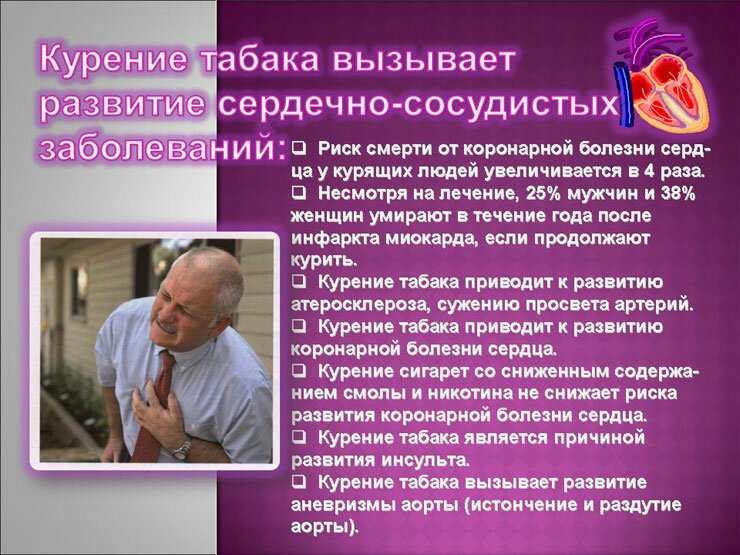 Курение табака вызывает развитие сердечно-сосудистых заболеваний:

❑ Риск смерти от коронарной болезни сердца у курящих людей увеличивается в 4 раза.
❑ Несмотря на лечение, 25% мужчин и 38% женщин умирают в течение года после инфаркта миокарда, если продолжают курить.
❑ Курение табака приводит к развитию атеросклероза, сужению просвета артерий.
❑ Курение табака приводит к развитию коронарной болезни сердца.
❑ Курение сигарет со сниженным содержанием смолы и никотина не снижает риска развития коронарной болезни сердца.
❑ Курение табака является причиной развития инсульта.
❑ Курение табака вызывает развитие аневризмы аорты (истончение и раздутие аорты).